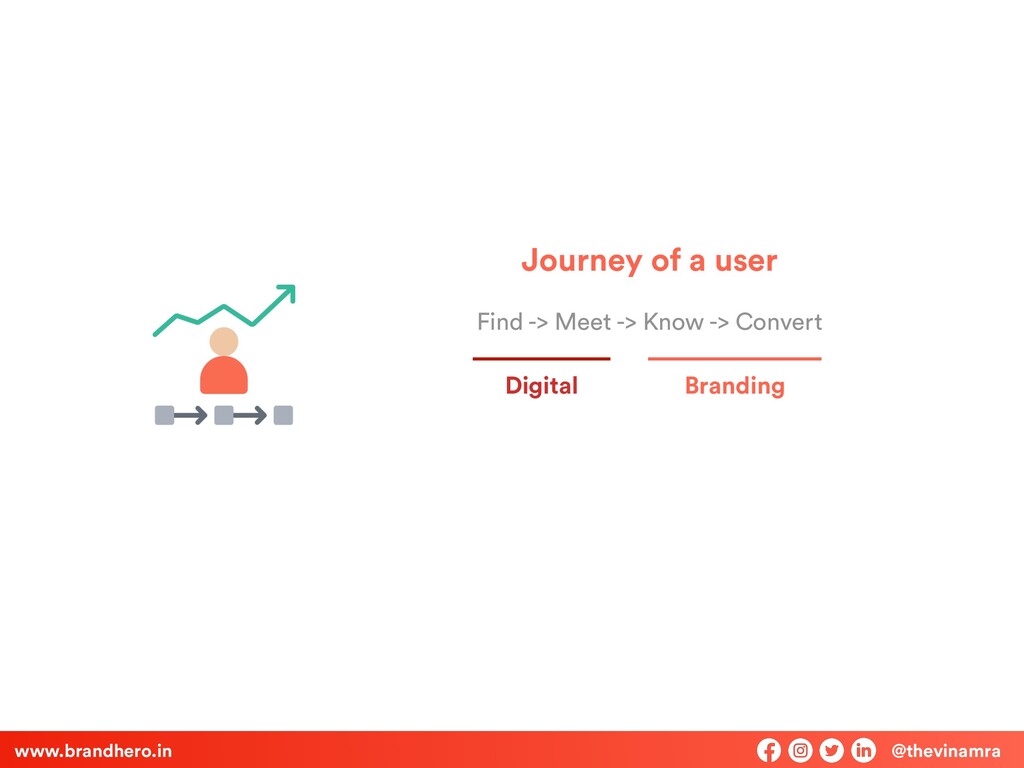 Journey of a user

Find -> Meet -> Know -> Convert

Digital

Branding

www.brandhero.in

@thevinamra